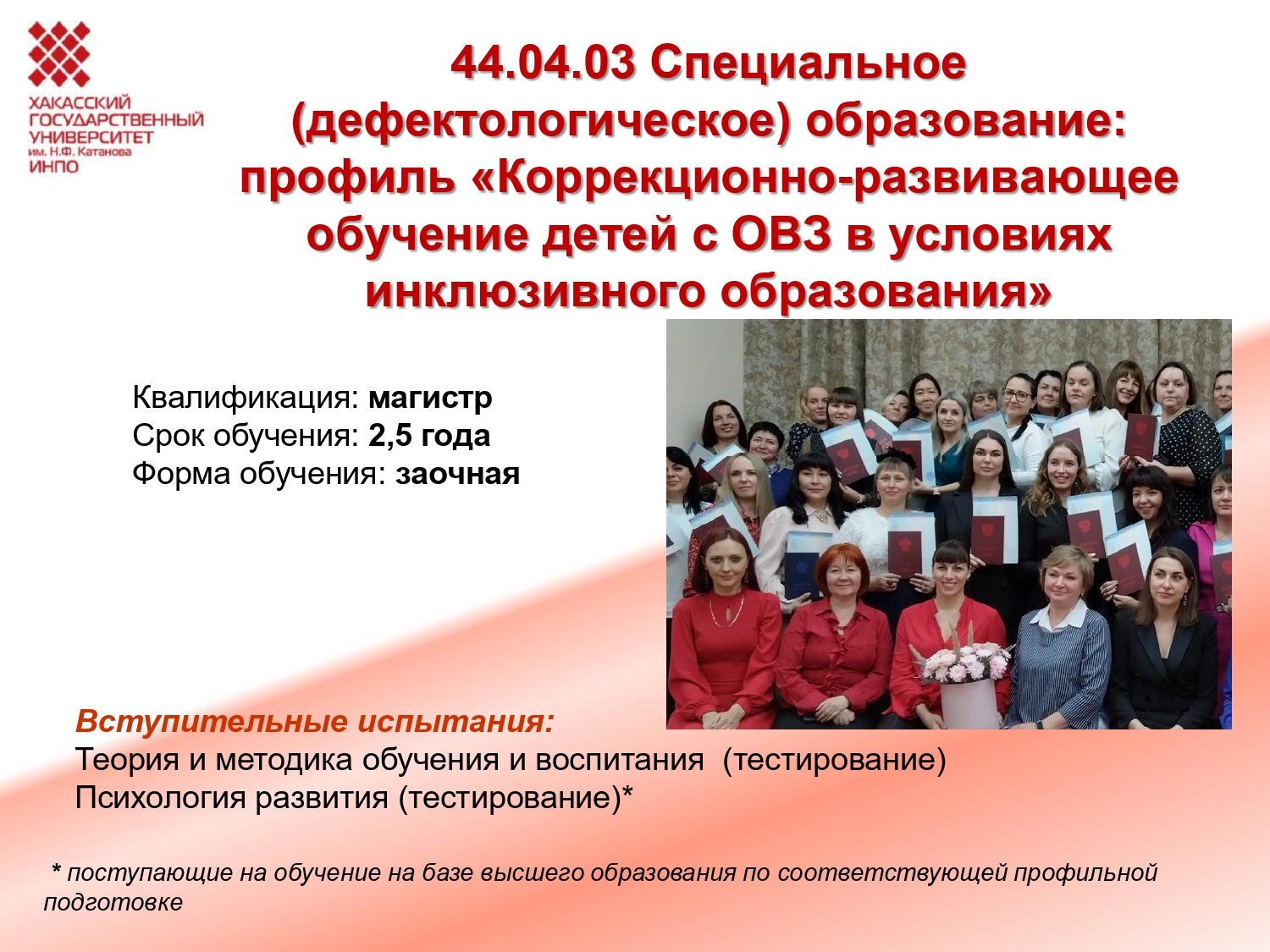 ХАКАССКИЙ ГОСУДАРСТВЕННЫЙ УНИВЕРСИТЕТ им. Н.Ф. Катанова ИНПО

44.04.03 Специальное (дефектологическое) образование: профиль «Коррекционно-развивающее обучение детей с ОВЗ в условиях инклюзивного образования»

Квалификация: магистр
Срок обучения: 2,5 года
Форма обучения: заочная

Вступительные испытания:
Теория и методика обучения и воспитания (тестирование)
Психология развития (тестирование)*

* поступающие на обучение на базе высшего образования по соответствующей профильной подготовке